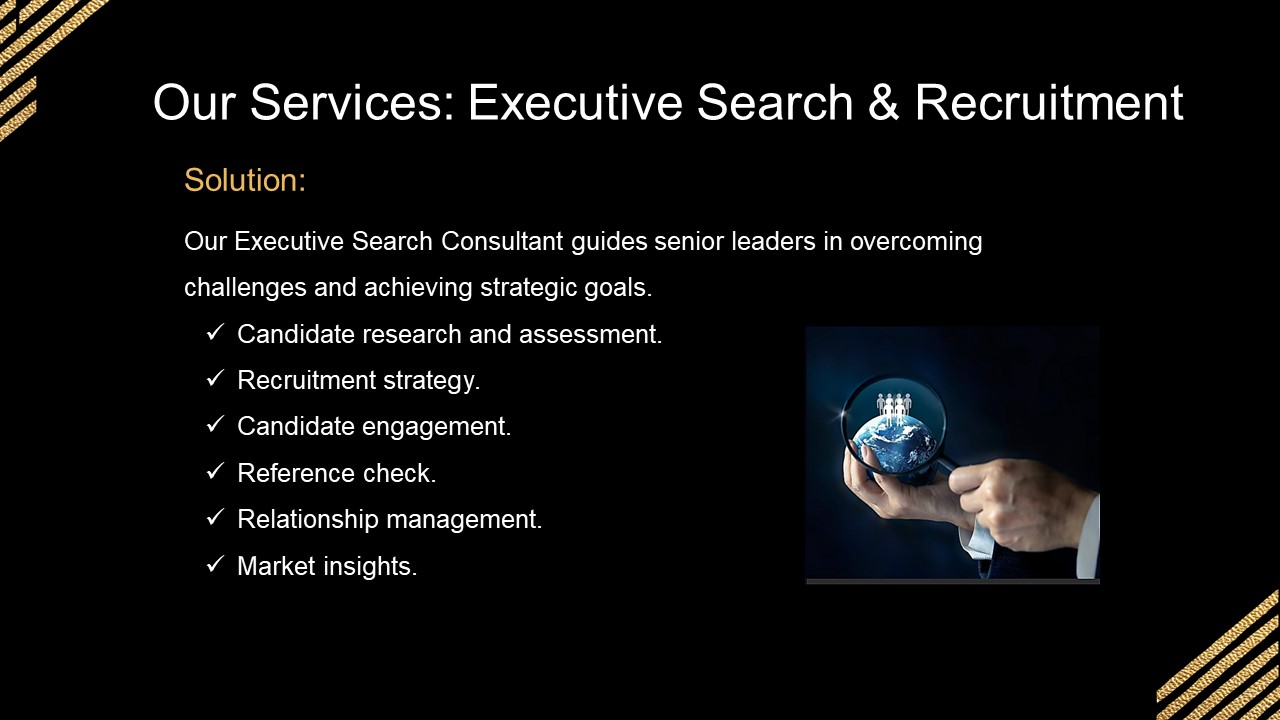 Our Services: Executive Search & Recruitment

Solution:

Our Executive Search Consultant guides senior leaders in overcoming challenges and achieving strategic goals.

✓ Candidate research and assessment.
✓ Recruitment strategy.
✓ Candidate engagement.
✓ Reference check.
✓ Relationship management.
✓ Market insights.